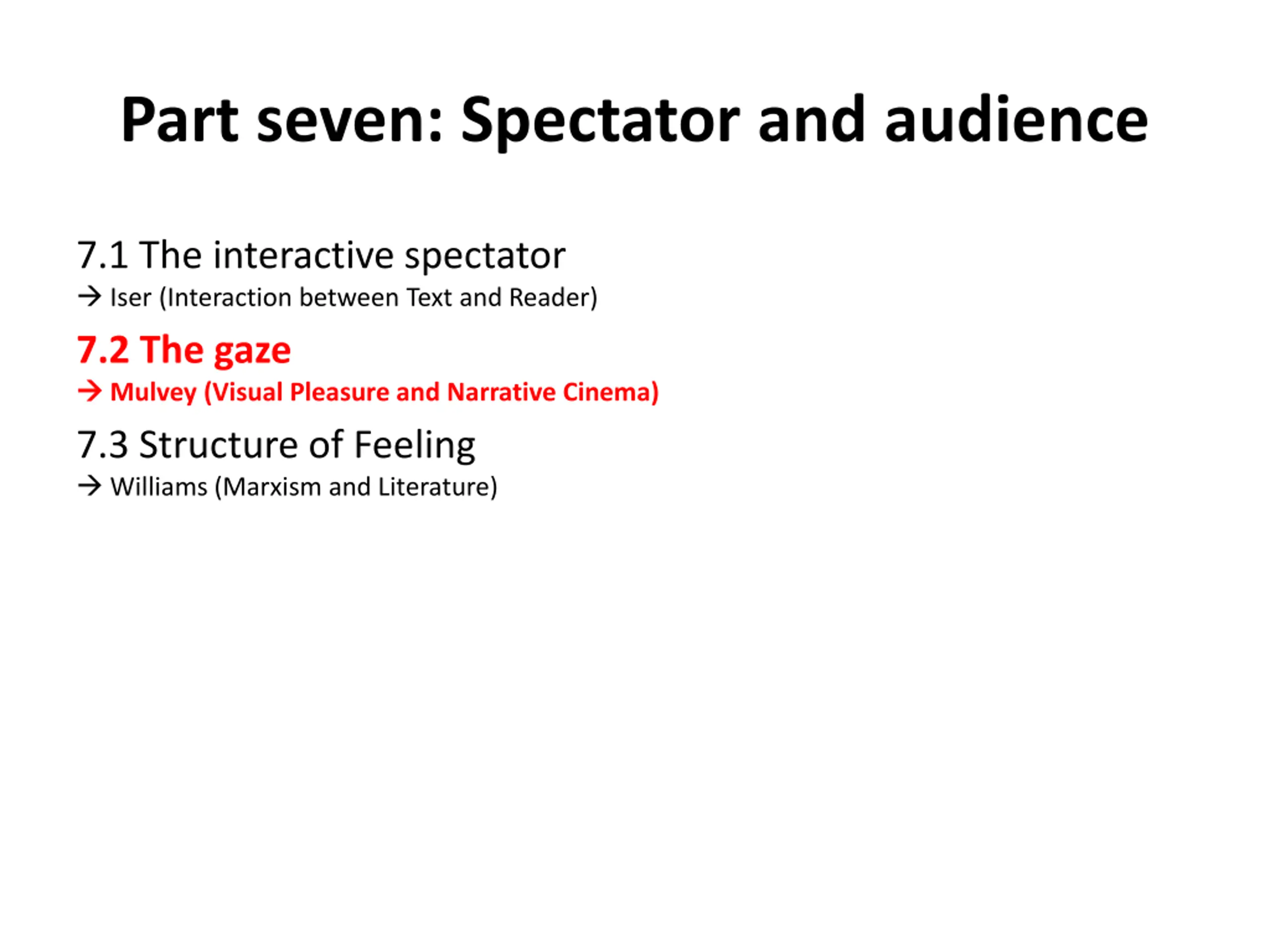 Part seven: Spectator and audience

7.1 The interactive spectator
→ Iser (Interaction between Text and Reader)

7.2 The gaze
→ Mulvey (Visual Pleasure and Narrative Cinema)

7.3 Structure of Feeling
→ Williams (Marxism and Literature)